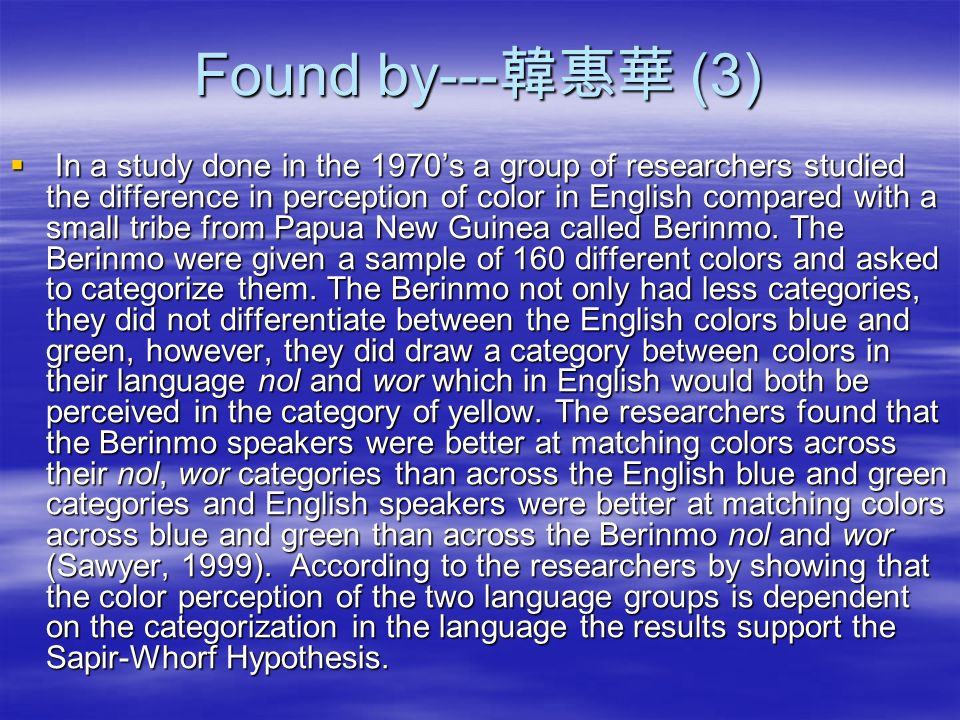 Found by---韓惠華 (3)

In a study done in the 1970’s a group of researchers studied the difference in perception of color in English compared with a small tribe from Papua New Guinea called Berinmo. The Berinmo were given a sample of 160 different colors and asked to categorize them. The Berinmo not only had less categories, they did not differentiate between the English colors blue and green, however, they did draw a category between colors in their language nol and wor which in English would both be perceived in the category of yellow. The researchers found that the Berinmo speakers were better at matching colors across their nol, wor categories than across the English blue and green categories and English speakers were better at matching colors across blue and green than across the Berinmo nol and wor (Sawyer, 1999). According to the researchers by showing that the color perception of the two language groups is dependent on the categorization in the language the results support the Sapir-Whorf Hypothesis.